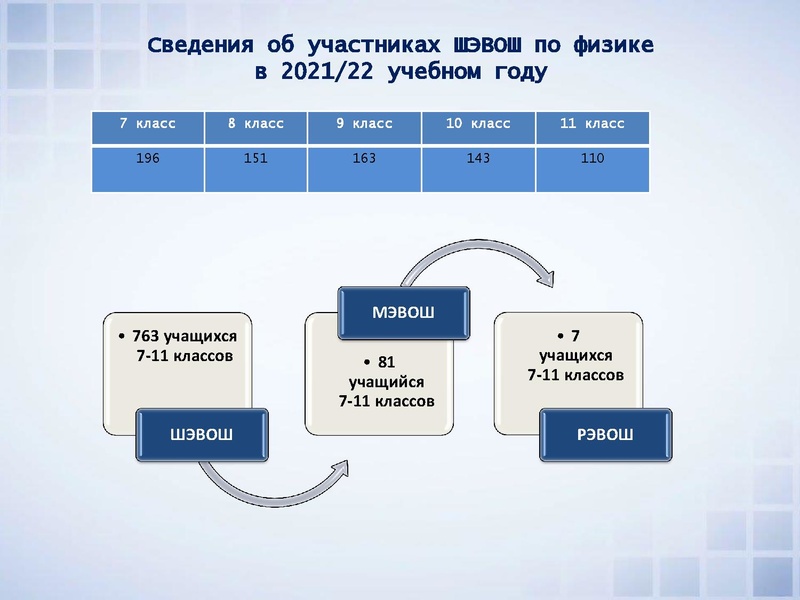 Сведения об участниках ШЭВОШ по физике в 2021/22 учебном году

| 7 класс | 8 класс | 9 класс | 10 класс | 11 класс |
|---|---|---|---|---|
| 196 | 151 | 163 | 143 | 110 |

• 763 учащихся 7-11 классов

ШЭВОШ

МЭВОШ

• 81 учащийся 7-11 классов

• 7 учащихся 7-11 классов

РЭВОШ